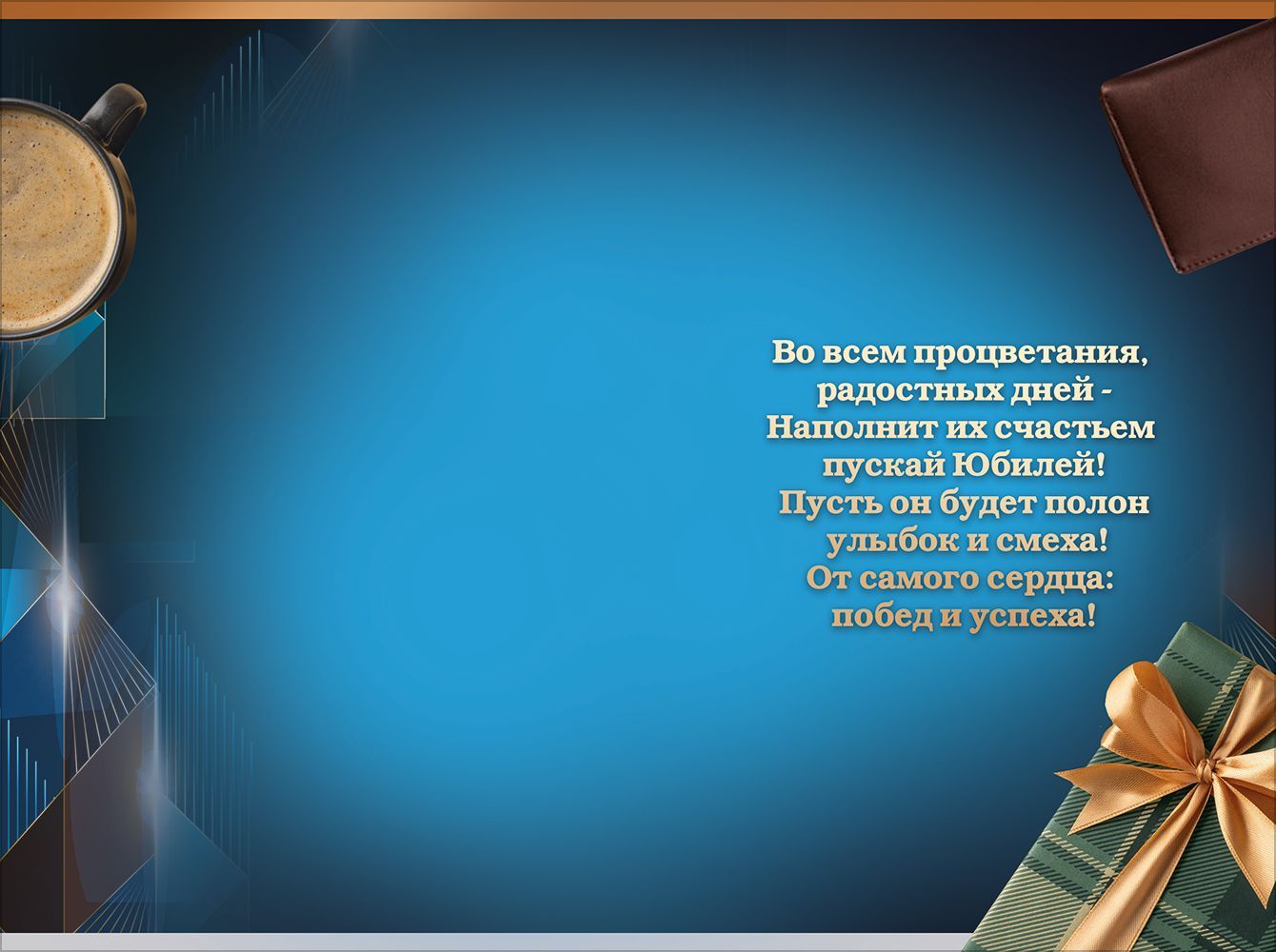 Во всем процветания,
радостных дней -
Наполнит их счастьем
пускай Юбилей!
Пусть он будет полон
улыбок и смеха!
От самого сердца:
побед и успеха!